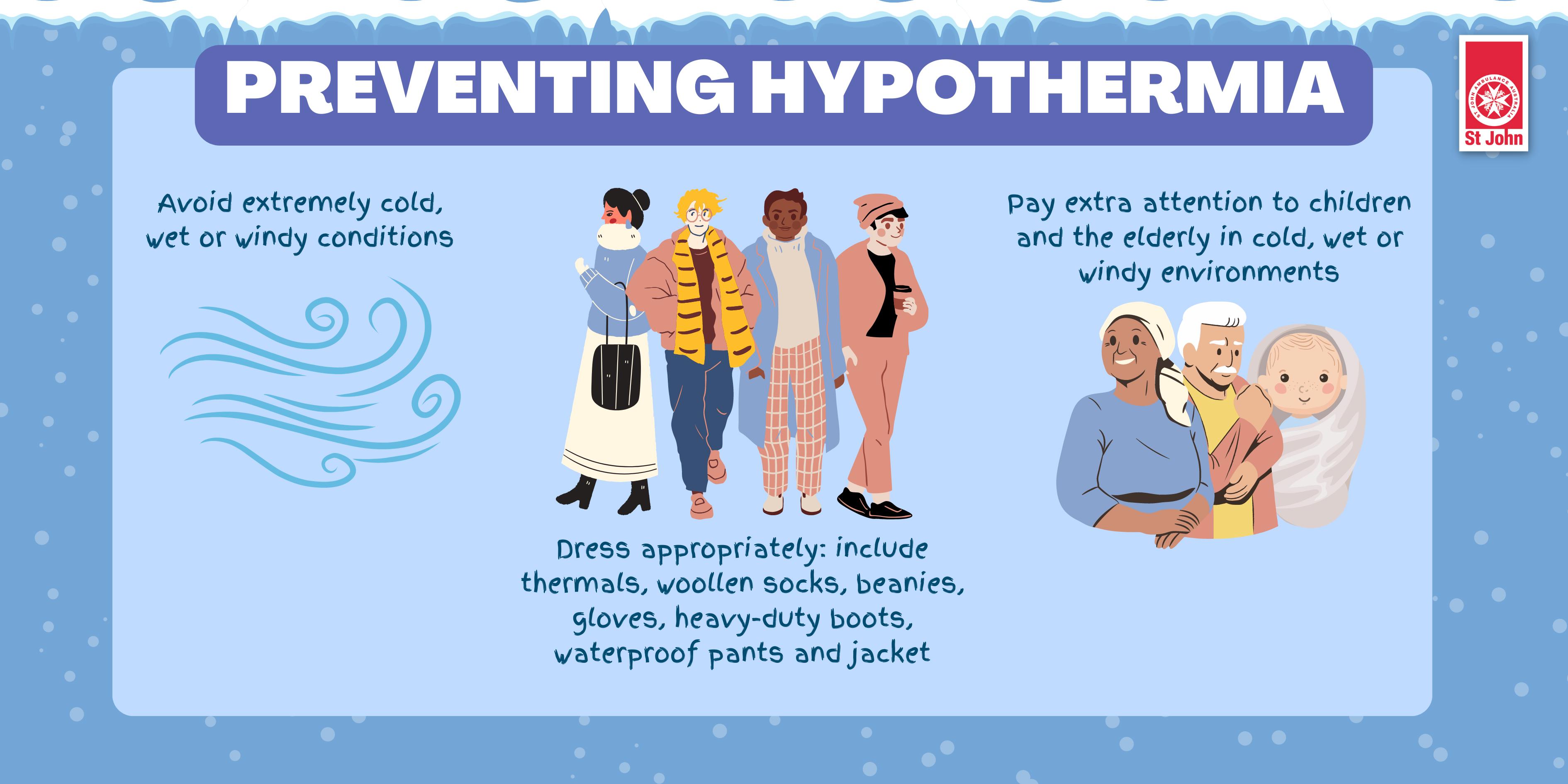 PREVENTING HYPOTHERMIA

ST JOHN AMBULANCE AUSTRALIA
St John

Avoid extremely cold, wet or windy conditions

Dress appropriately: include thermals, woollen socks, beanies, gloves, heavy-duty boots, waterproof pants and jacket

Pay extra attention to children and the elderly in cold, wet or windy environments